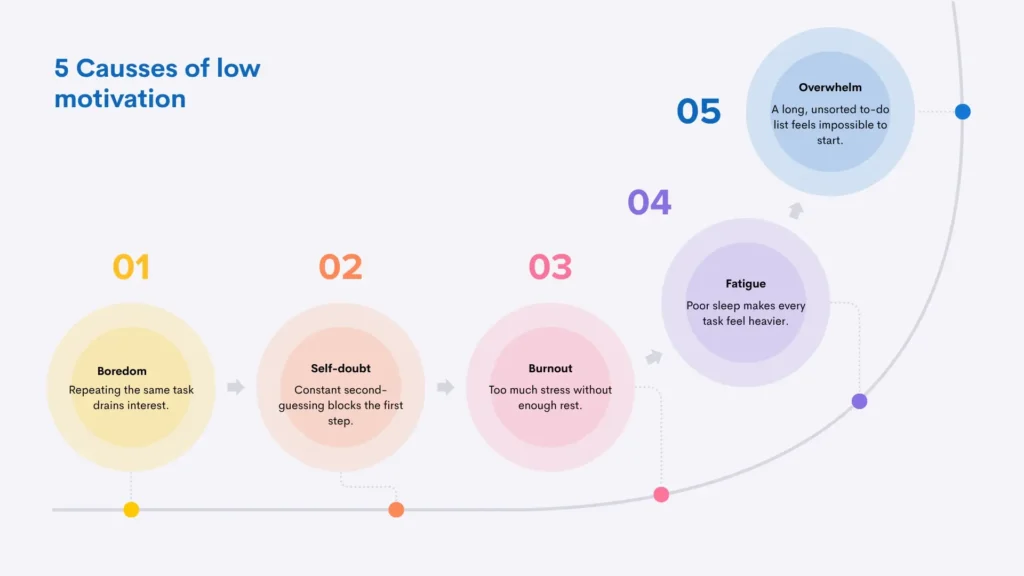 5 Causses of low motivation

01

Boredom
Repeating the same task drains interest.

02

Self-doubt
Constant second-guessing blocks the first step.

03

Burnout
Too much stress without enough rest.

04

Fatigue
Poor sleep makes every task feel heavier.

05

Overwhelm
A long, unsorted to-do list feels impossible to start.